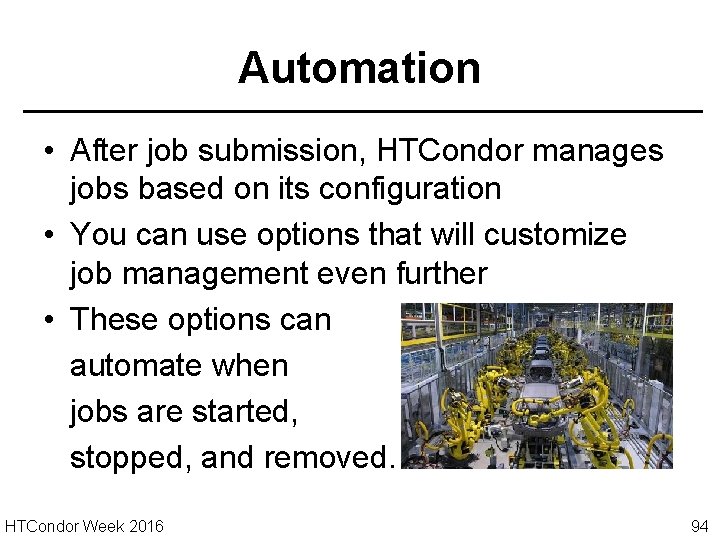 Automation

• After job submission, HTCondor manages jobs based on its configuration
• You can use options that will customize job management even further
• These options can automate when jobs are started, stopped, and removed.

HTCondor Week 2016

94